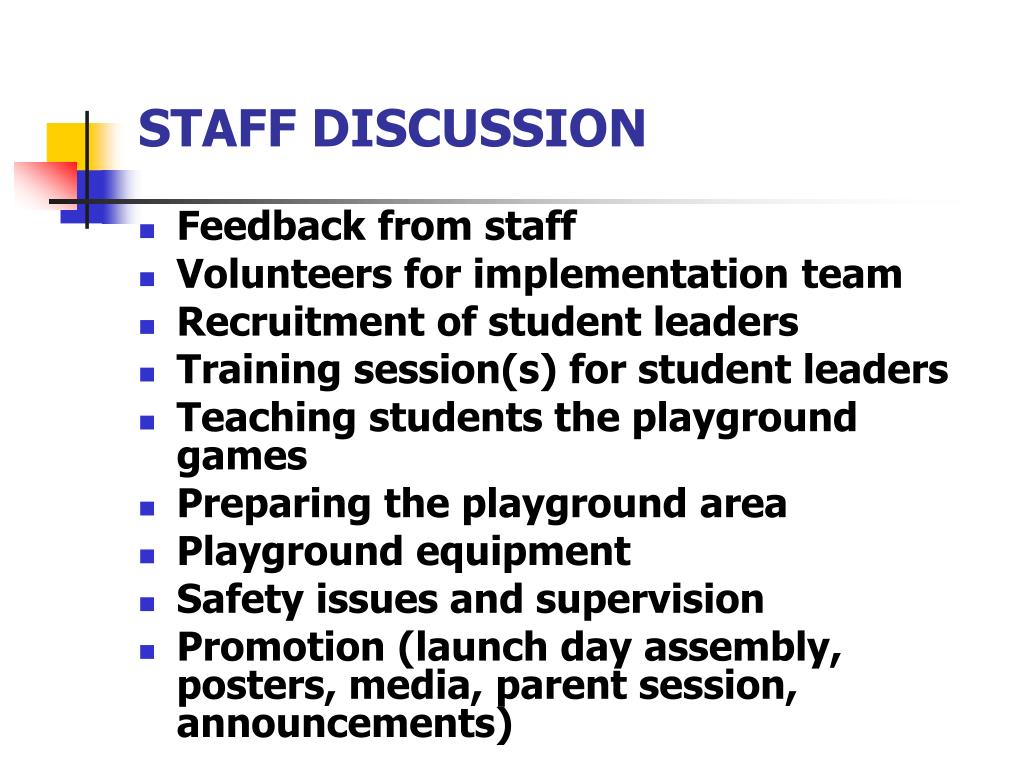 STAFF DISCUSSION

- Feedback from staff
- Volunteers for implementation team
- Recruitment of student leaders
- Training session(s) for student leaders
- Teaching students the playground games
- Preparing the playground area
- Playground equipment
- Safety issues and supervision
- Promotion (launch day assembly, posters, media, parent session, announcements)